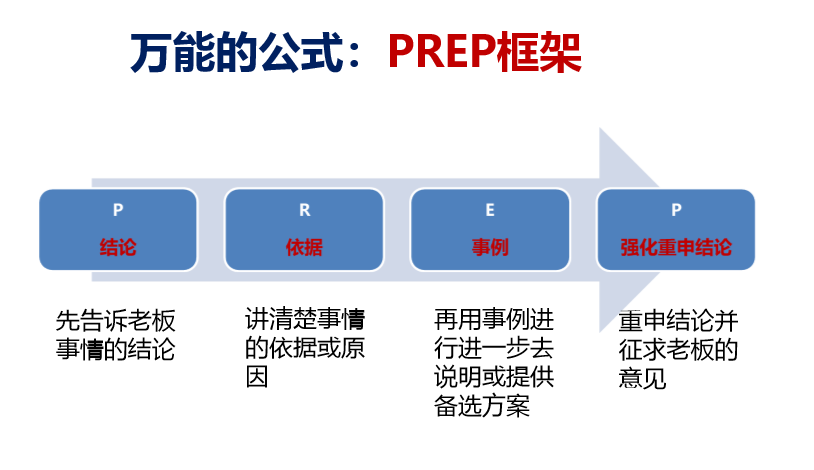 万能的公式：PREP框架

P
结论

R
依据

E
事例

P
强化重申结论

先告诉老板事情的结论

讲清楚事情的依据或原因

再用事例进行进一步去说明或提供备选方案

重申结论并征求老板的意见